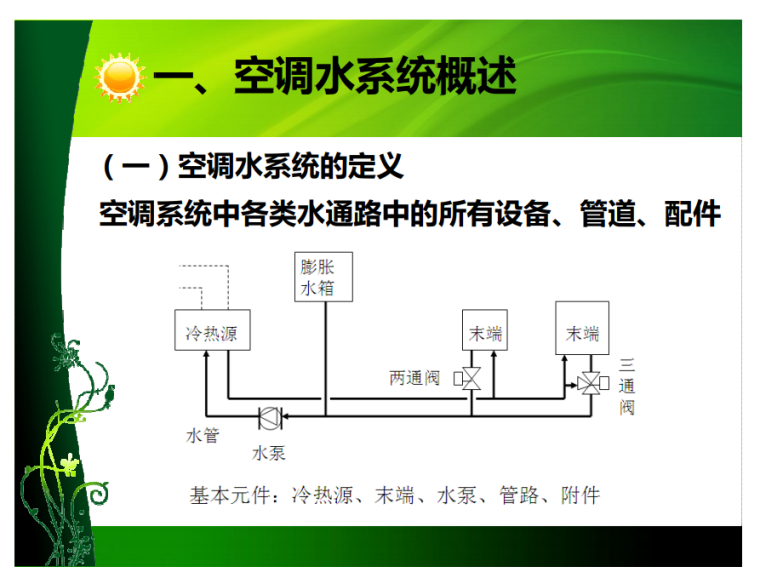 一、空调水系统概述

（一）空调水系统的定义

空调系统中各类水通路中的所有设备、管道、配件

膨胀水箱

冷热源

末端

末端

两通阀

三通阀

水管

水泵

基本元件：冷热源、末端、水泵、管路、附件